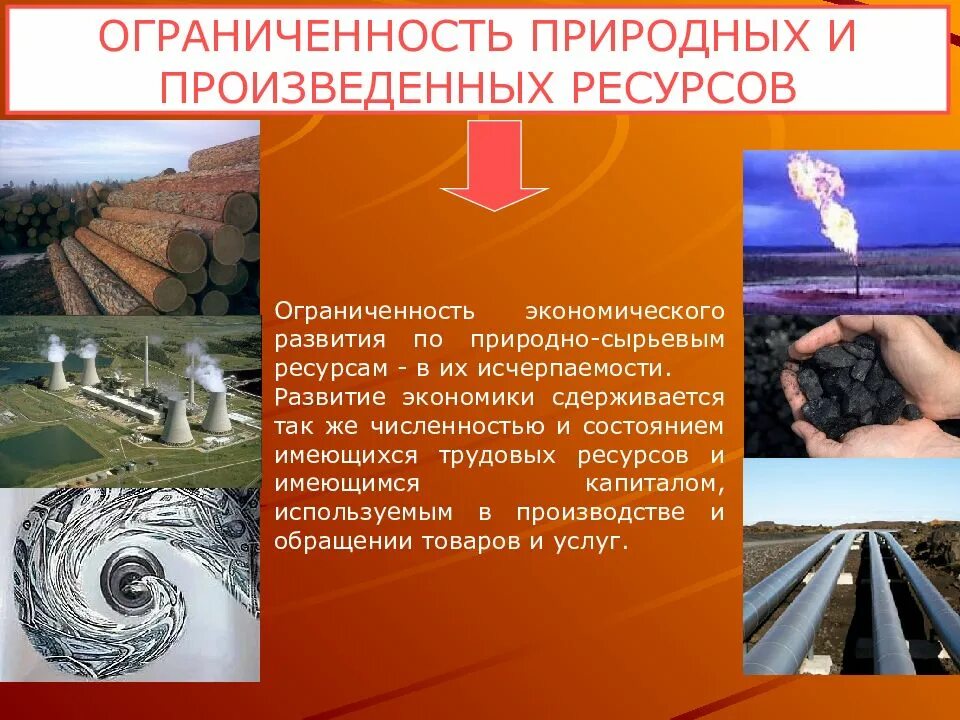 ОГРАНИЧЕННОСТЬ ПРИРОДНЫХ И ПРОИЗВЕДЕННЫХ РЕСУРСОВ

Ограниченность экономического развития по природно-сырьевым ресурсам - в их исчерпаемости. Развитие экономики сдерживается так же численностью и состоянием имеющихся трудовых ресурсов и имеющимся капиталом, используемым в производстве и обращении товаров и услуг.